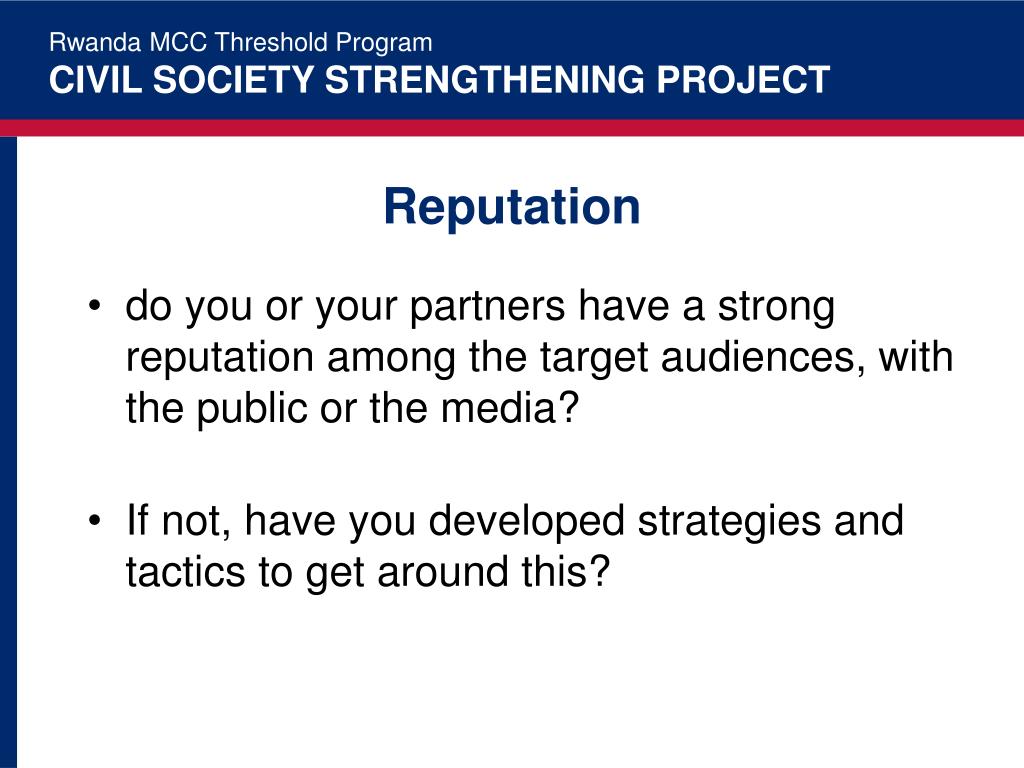 Rwanda MCC Threshold Program
CIVIL SOCIETY STRENGTHENING PROJECT

Reputation

• do you or your partners have a strong reputation among the target audiences, with the public or the media?

• If not, have you developed strategies and tactics to get around this?